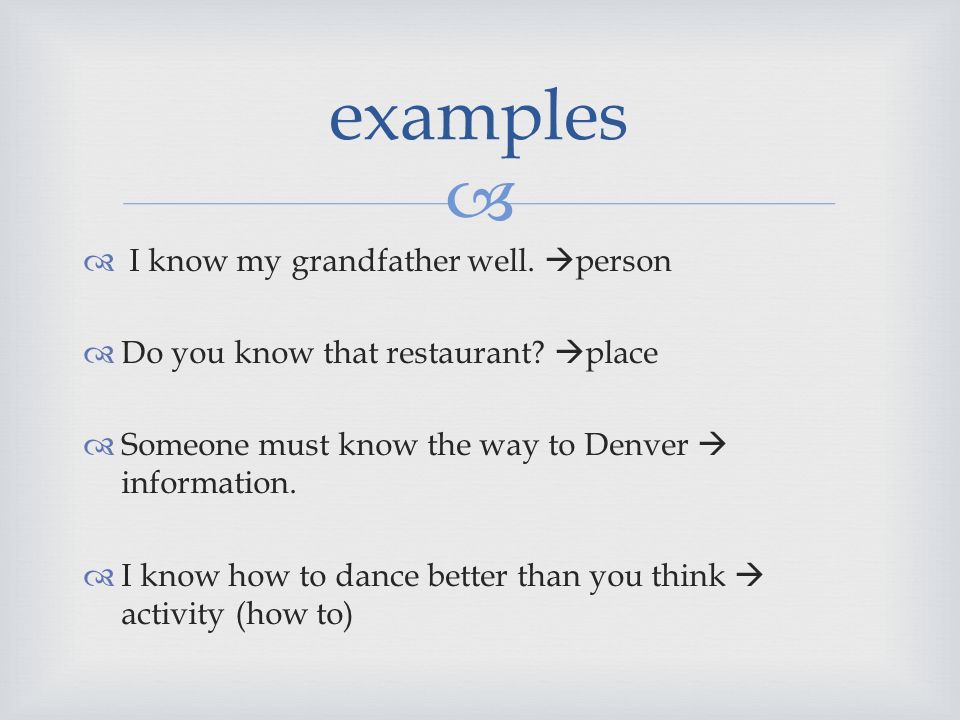 examples

I know my grandfather well. →person

Do you know that restaurant? →place

Someone must know the way to Denver → information.

I know how to dance better than you think → activity (how to)